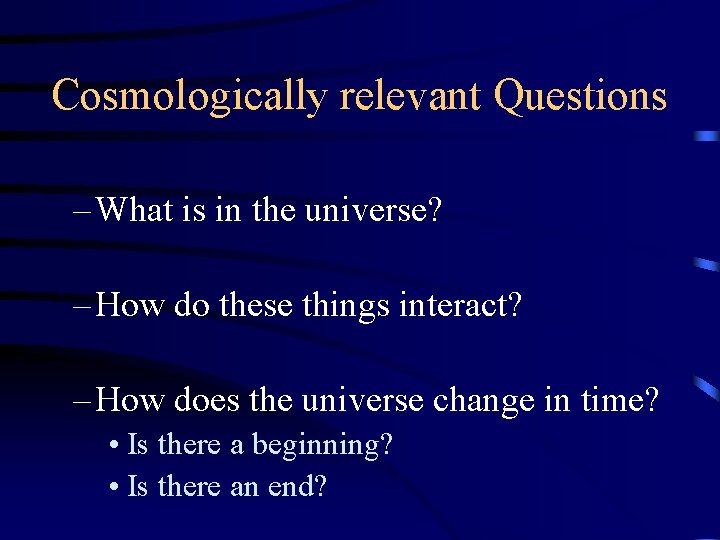 Cosmologically relevant Questions

– What is in the universe?

– How do these things interact?

– How does the universe change in time?
• Is there a beginning?
• Is there an end?